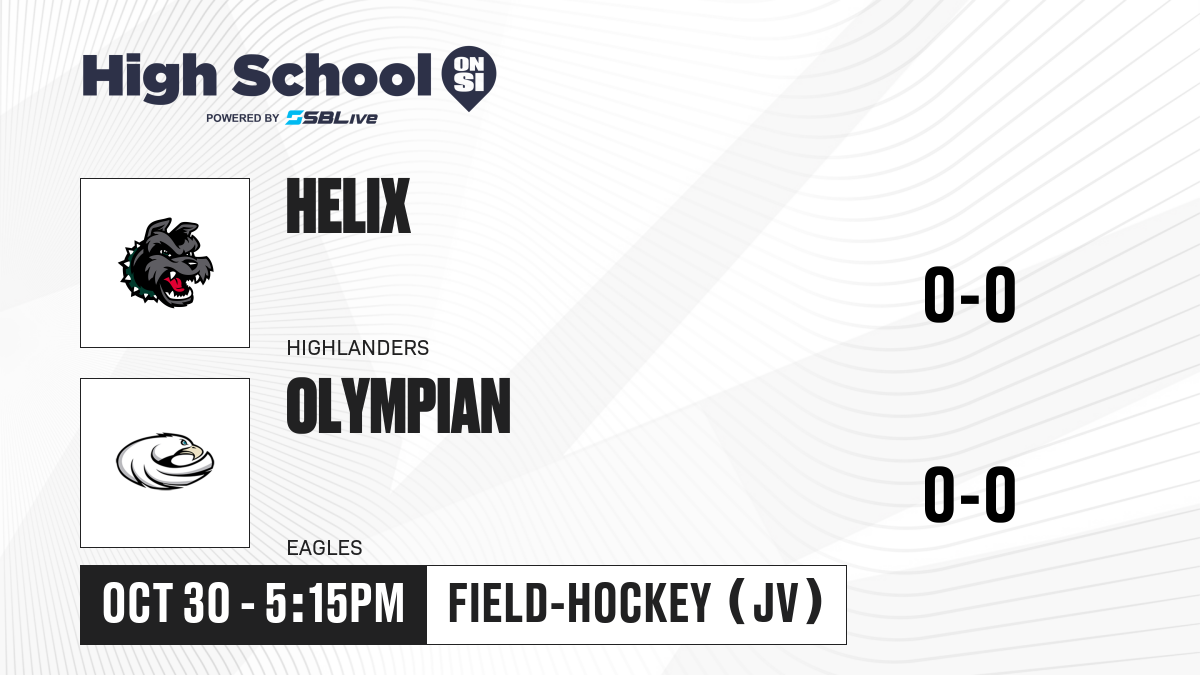 High School ON SI
POWERED BY SBLive

HELIX
HIGHLANDERS
0-0

OLYMPIAN
EAGLES
0-0

OCT 30 - 5:15PM
FIELD-HOCKEY (JV)